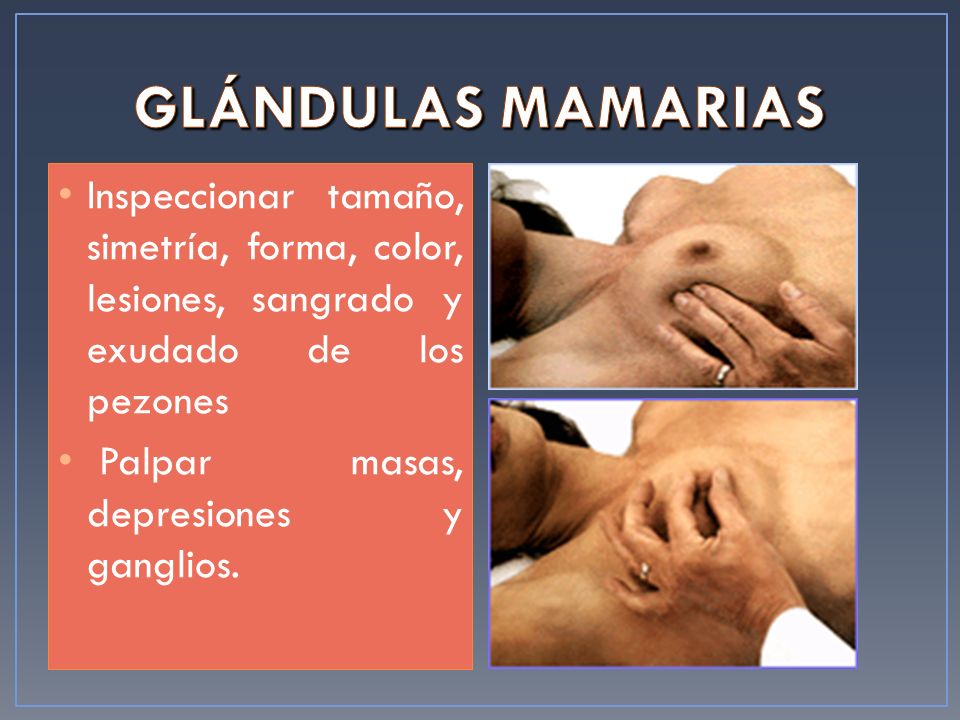 GLÁNDULAS MAMARIAS

• Inspeccionar tamaño, simetría, forma, color, lesiones, sangrado y exudado de los pezones

• Palpar masas, depresiones y ganglios.